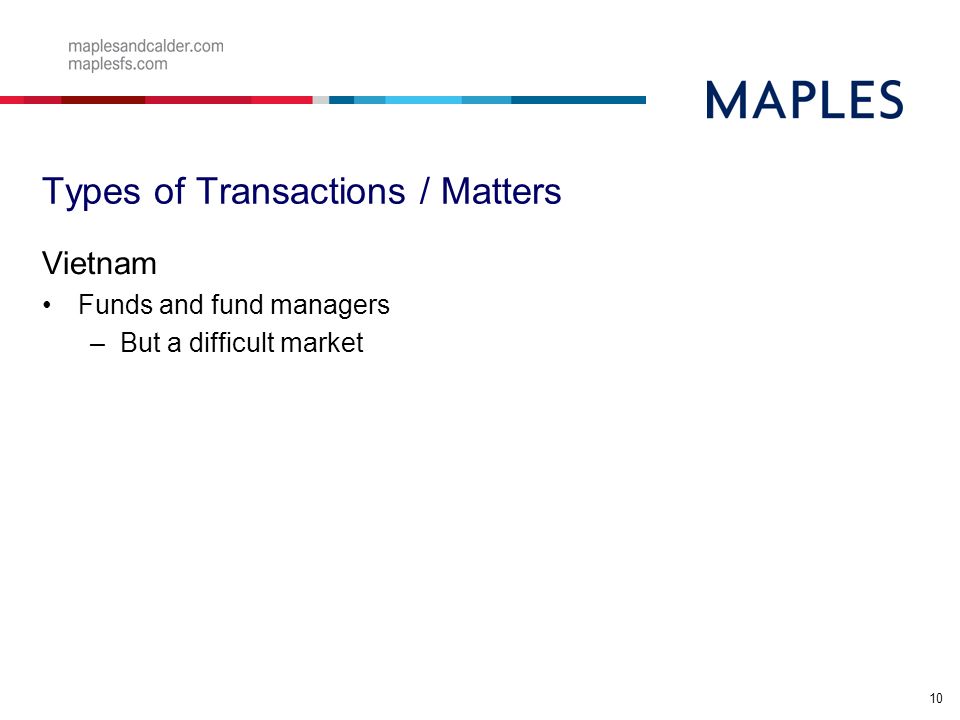 maplesandcalder.com
maplesfs.com

MAPLES

Types of Transactions / Matters

Vietnam

• Funds and fund managers
– But a difficult market

10